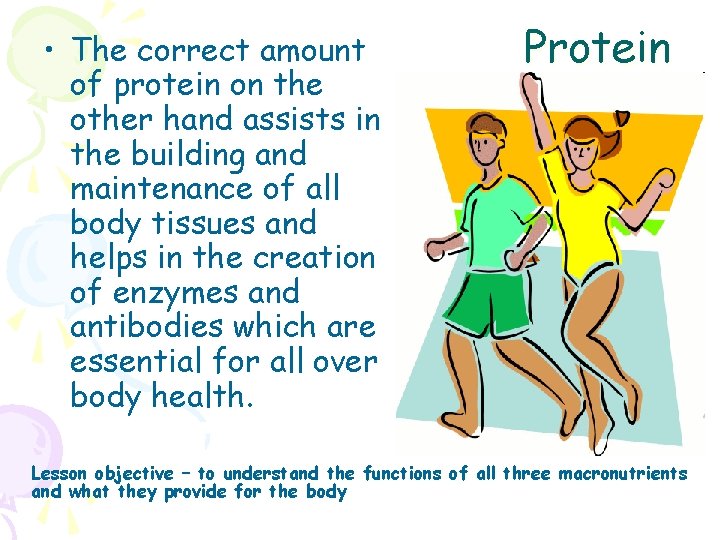 Protein

• The correct amount of protein on the other hand assists in the building and maintenance of all body tissues and helps in the creation of enzymes and antibodies which are essential for all over body health.

Lesson objective – to understand the functions of all three macronutrients and what they provide for the body